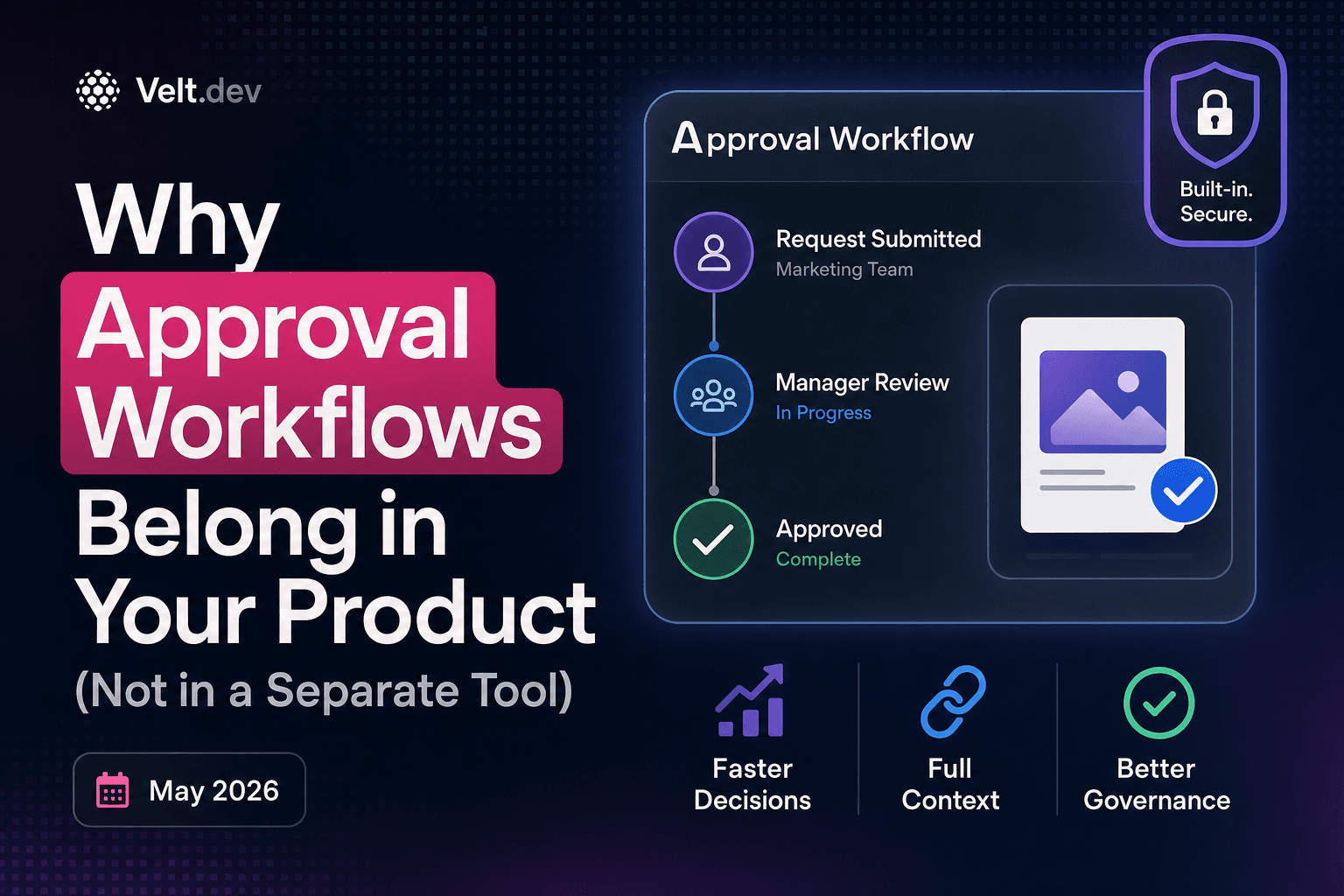 Velt.dev

Why Approval Workflows Belong in Your Product
(Not in a Separate Tool)

May 2026

Approval Workflow

Built-in. Secure.

Request Submitted
Marketing Team

Manager Review
In Progress

Approved
Complete

Faster Decisions

Full Context

Better Governance